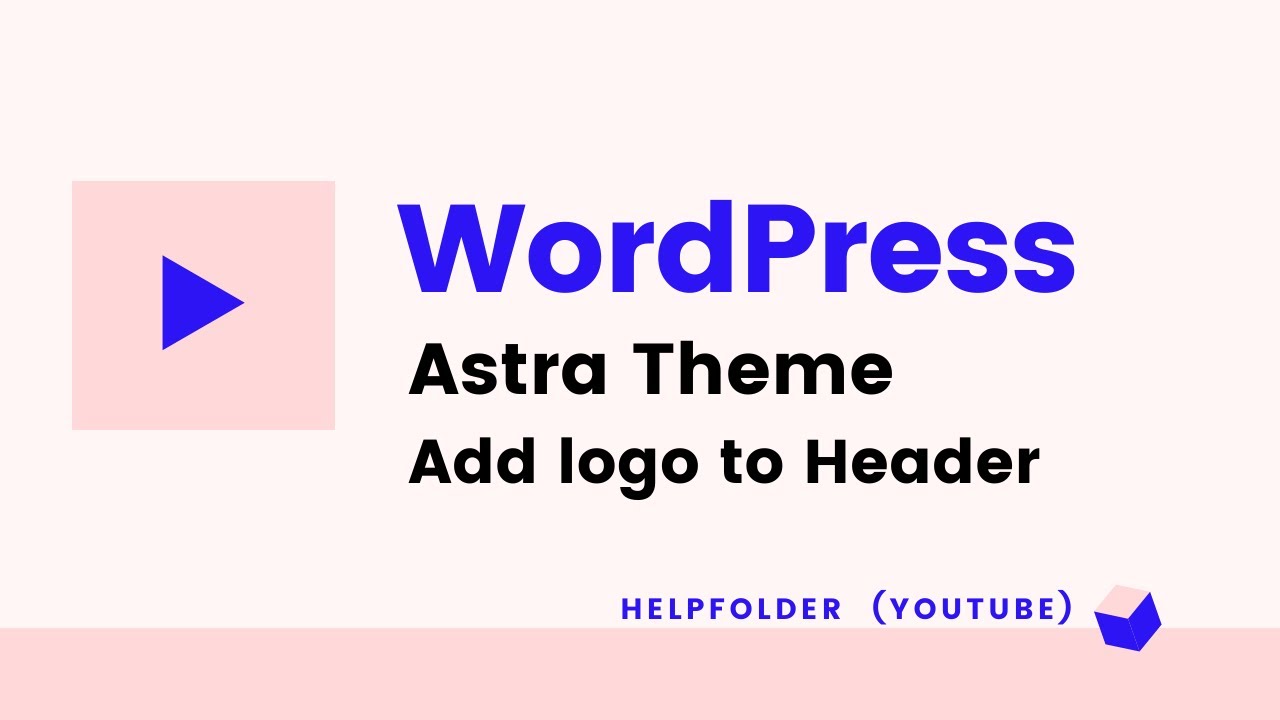 WordPress
Astra Theme
Add logo to Header

HELPFOLDER (YOUTUBE)